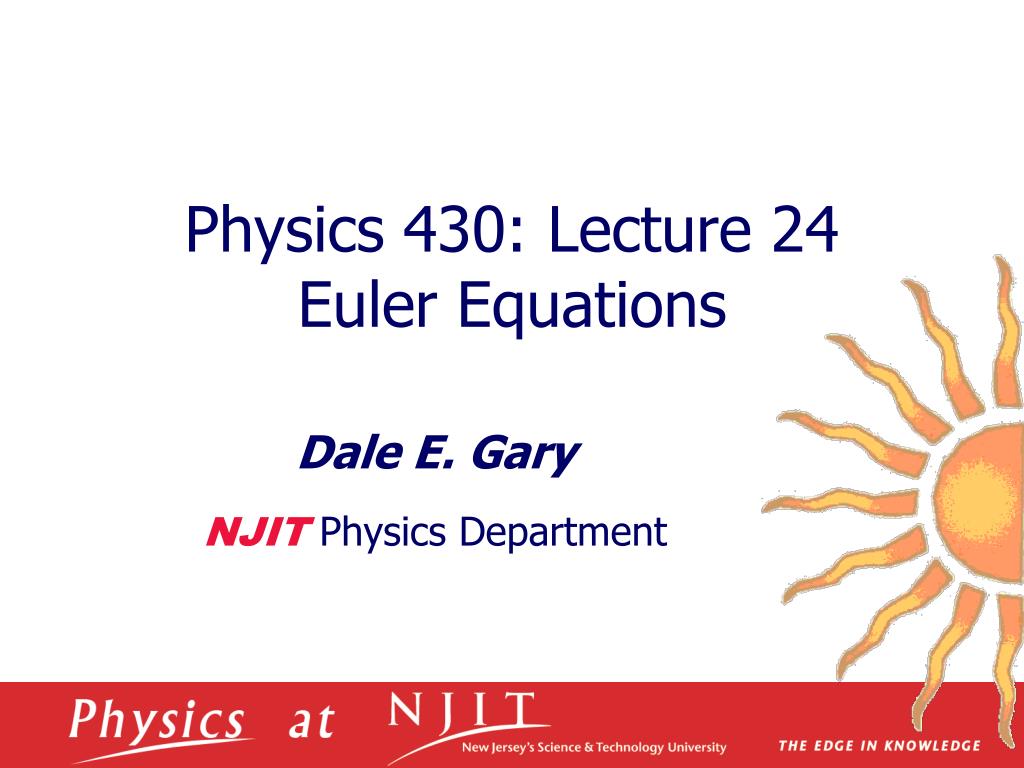 Physics 430: Lecture 24
Euler Equations

Dale E. Gary

NJIT Physics Department

Physics at NJIT
New Jersey's Science & Technology University
THE EDGE IN KNOWLEDGE